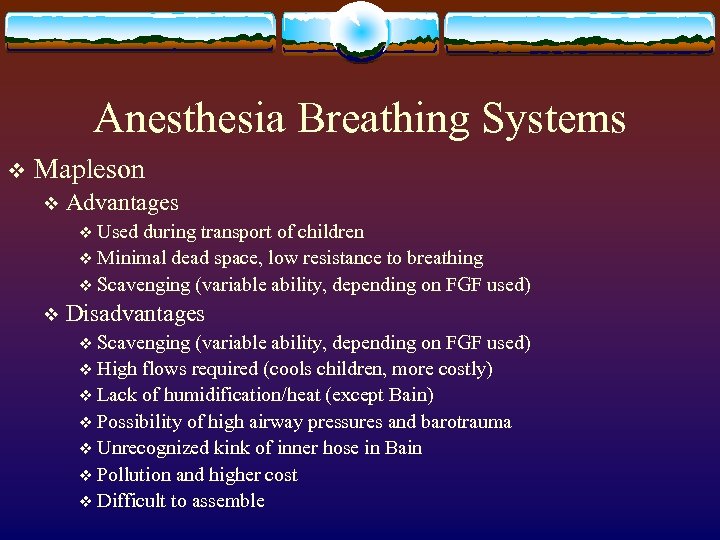 Anesthesia Breathing Systems

❖ Mapleson
❖ Advantages
❖ Used during transport of children
❖ Minimal dead space, low resistance to breathing
❖ Scavenging (variable ability, depending on FGF used)
❖ Disadvantages
❖ Scavenging (variable ability, depending on FGF used)
❖ High flows required (cools children, more costly)
❖ Lack of humidification/heat (except Bain)
❖ Possibility of high airway pressures and barotrauma
❖ Unrecognized kink of inner hose in Bain
❖ Pollution and higher cost
❖ Difficult to assemble